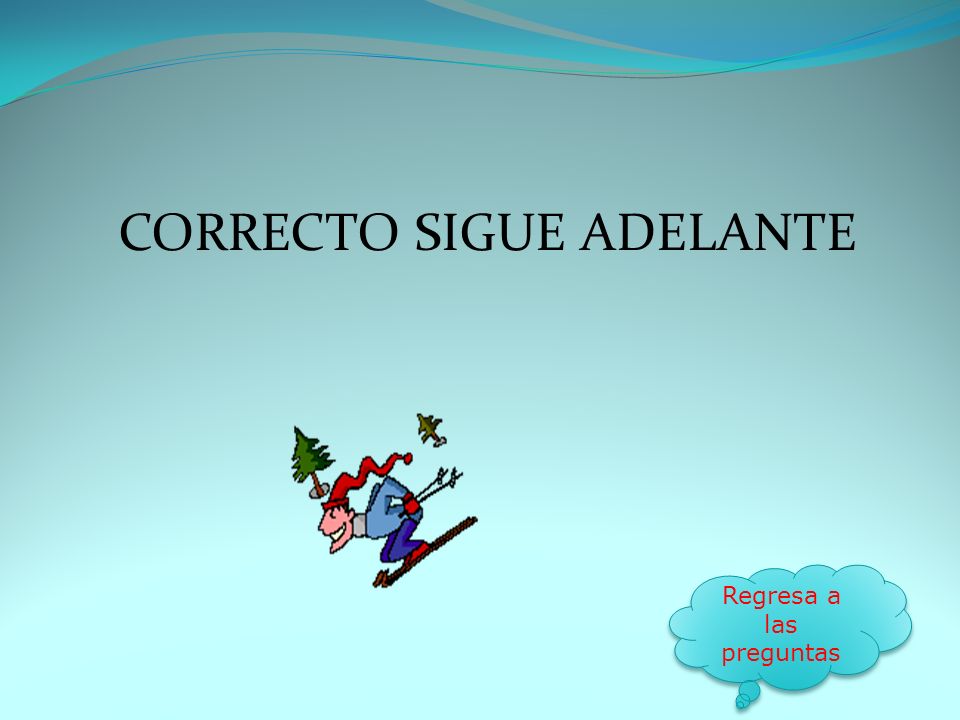 CORRECTO SIGUE ADELANTE

Regresa a las preguntas